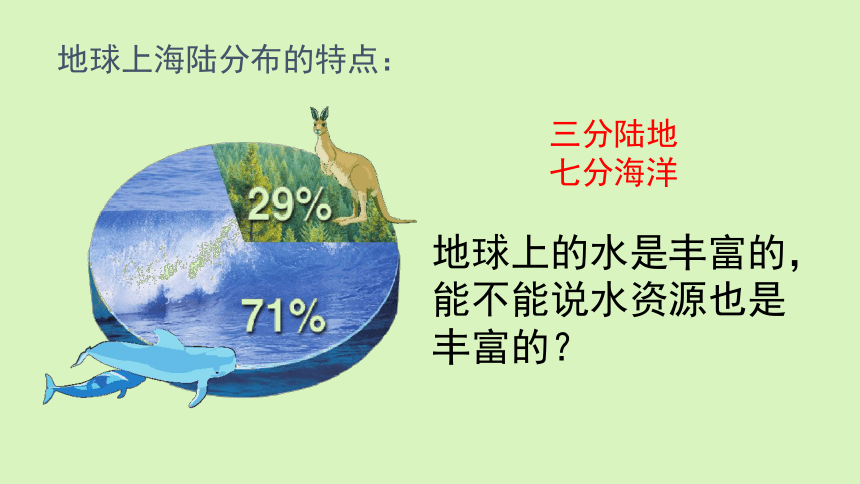 地球上海陆分布的特点：

29%

71%

三分陆地
七分海洋

地球上的水是丰富的，能不能说水资源也是丰富的？